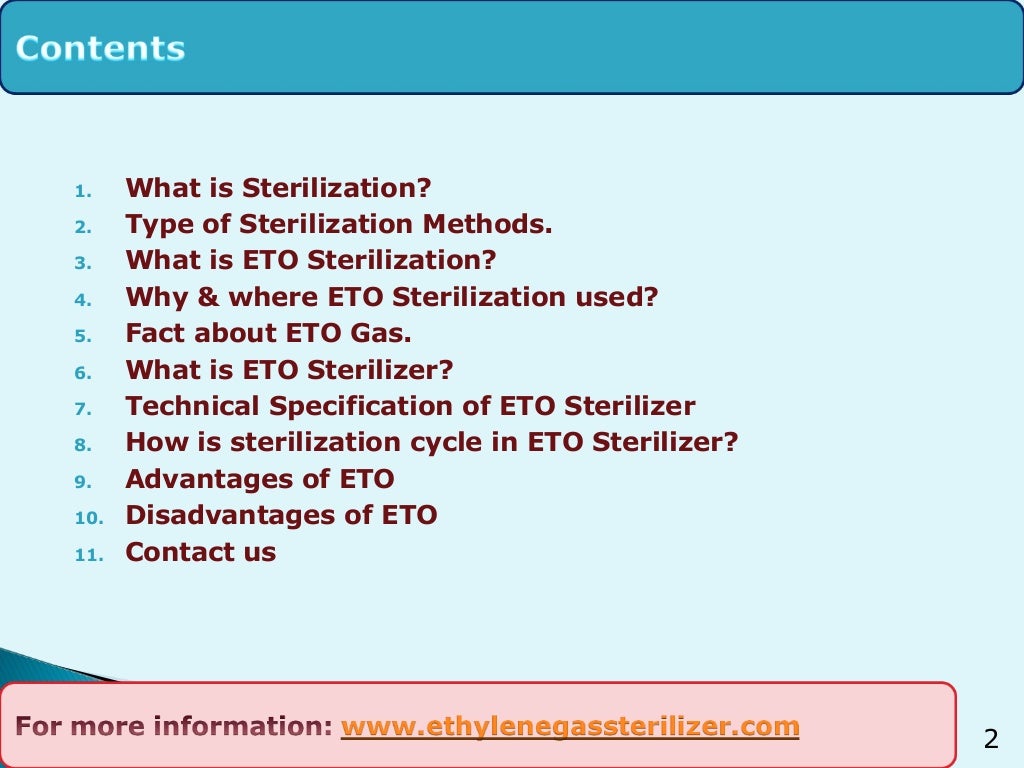 Contents

1. What is Sterilization?
2. Type of Sterilization Methods.
3. What is ETO Sterilization?
4. Why & where ETO Sterilization used?
5. Fact about ETO Gas.
6. What is ETO Sterilizer?
7. Technical Specification of ETO Sterilizer
8. How is sterilization cycle in ETO Sterilizer?
9. Advantages of ETO
10. Disadvantages of ETO
11. Contact us

For more information: www.ethylenegassterilizer.com

2